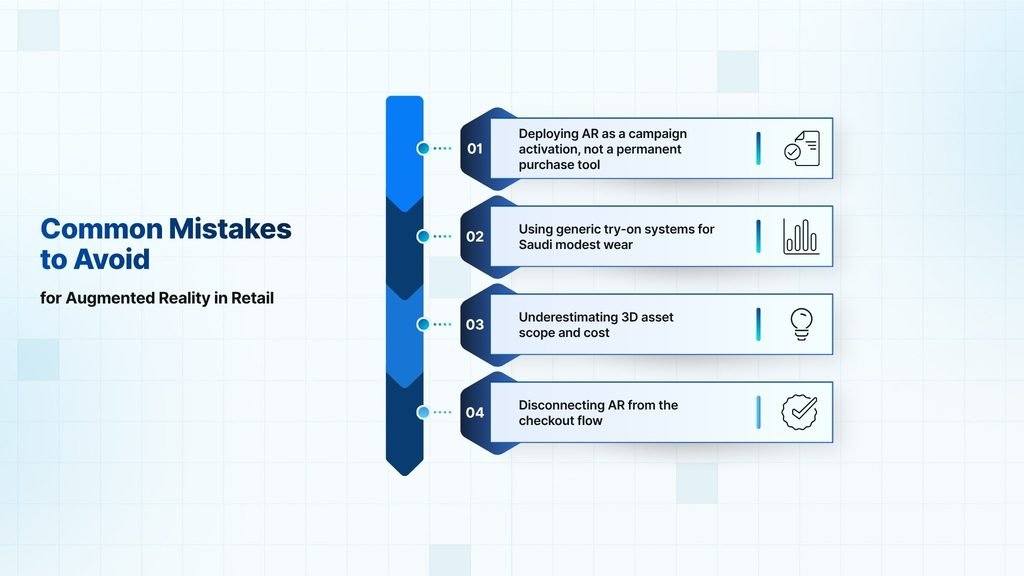 Common Mistakes to Avoid

for Augmented Reality in Retail

01 Deploying AR as a campaign activation, not a permanent purchase tool

02 Using generic try-on systems for Saudi modest wear

03 Underestimating 3D asset scope and cost

04 Disconnecting AR from the checkout flow